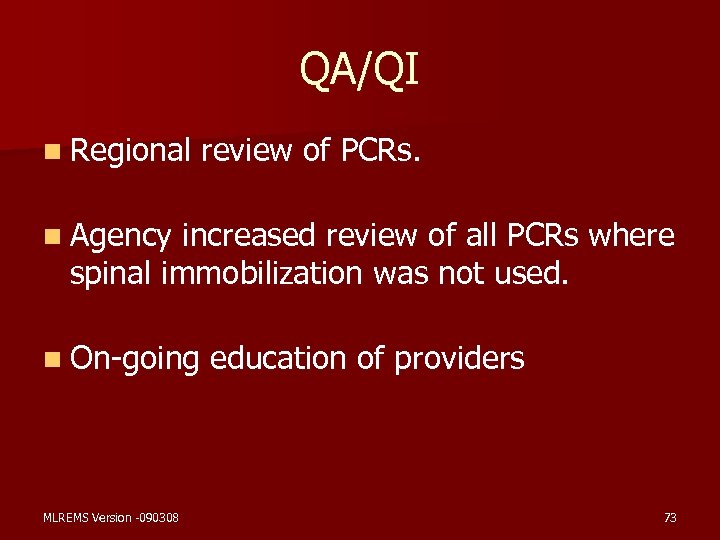 QA/QI

- Regional review of PCRs.

- Agency increased review of all PCRs where spinal immobilization was not used.

- On-going education of providers

MLREMS Version -090308

73